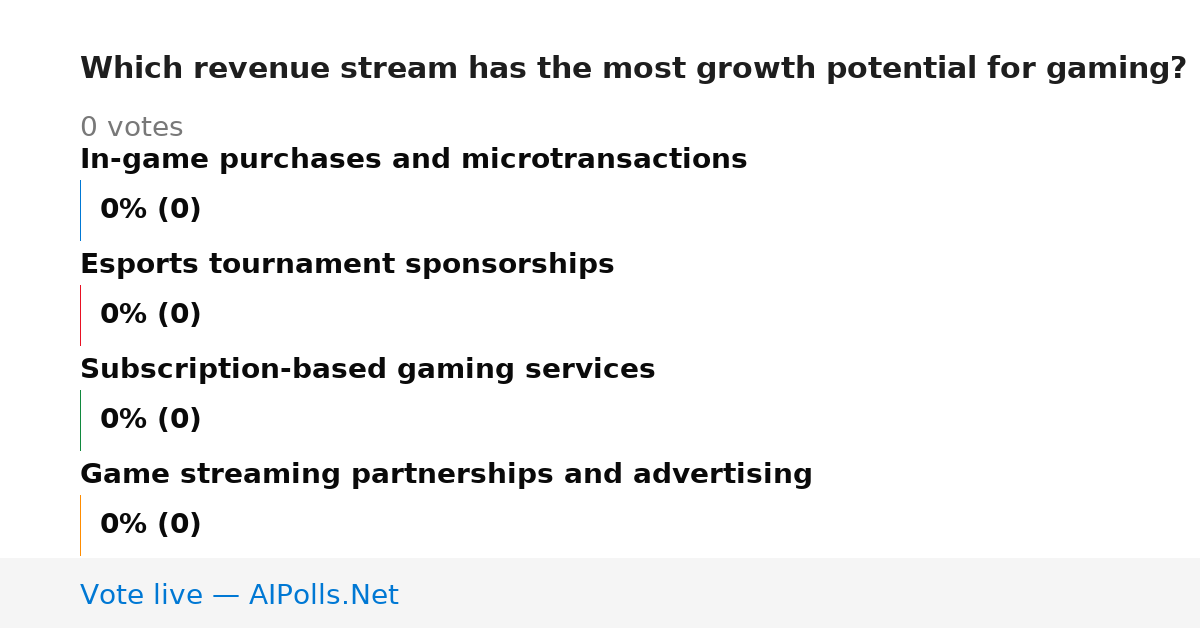 Which revenue stream has the most growth potential for gaming?

0 votes

In-game purchases and microtransactions

0% (0)

Esports tournament sponsorships

0% (0)

Subscription-based gaming services

0% (0)

Game streaming partnerships and advertising

0% (0)

Vote live — AIPolls.Net